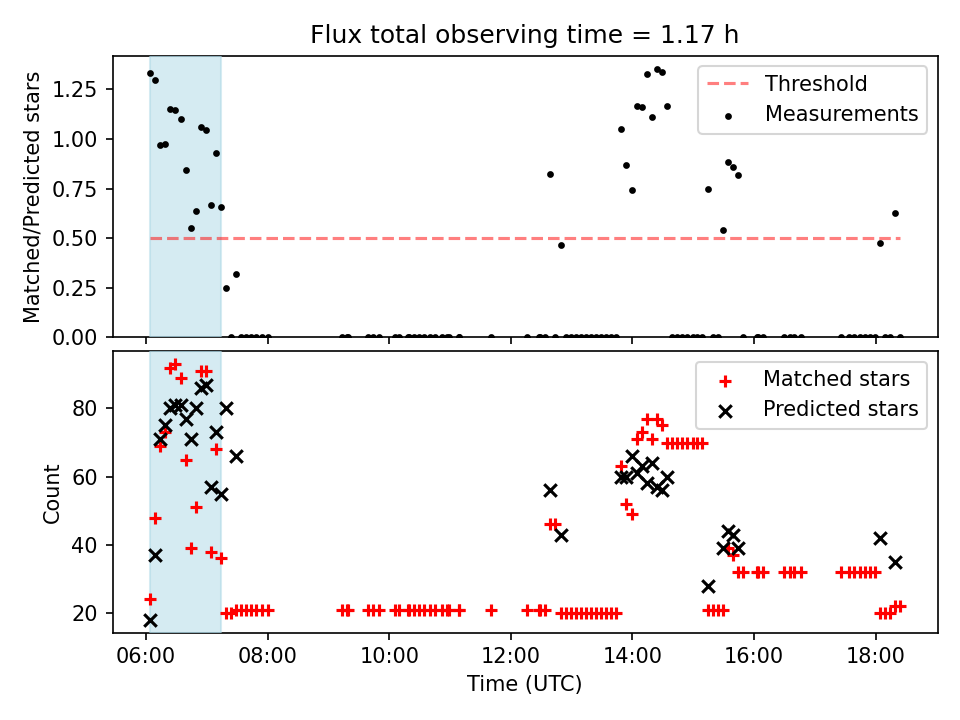 Flux total observing time = 1.17 h

Matched/Predicted stars

1.25
1.00
0.75
0.50
0.25
0.00

Threshold
Measurements

Count

80
60
40
20

Matched stars
Predicted stars

06:00
08:00
10:00
12:00
14:00
16:00
18:00

Time (UTC)